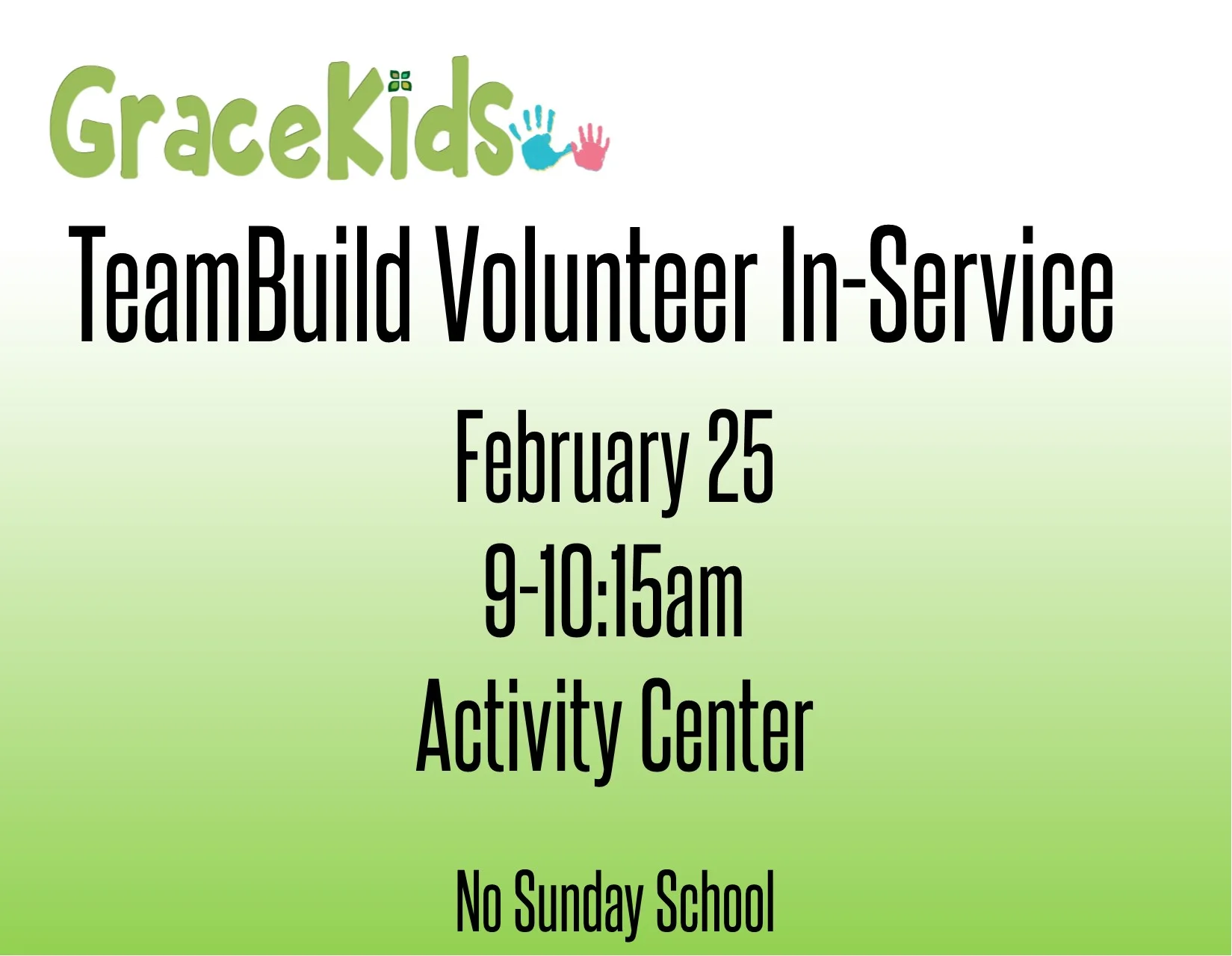 GraceKids

TeamBuild Volunteer In-Service

February 25
9-10:15am
Activity Center

No Sunday School